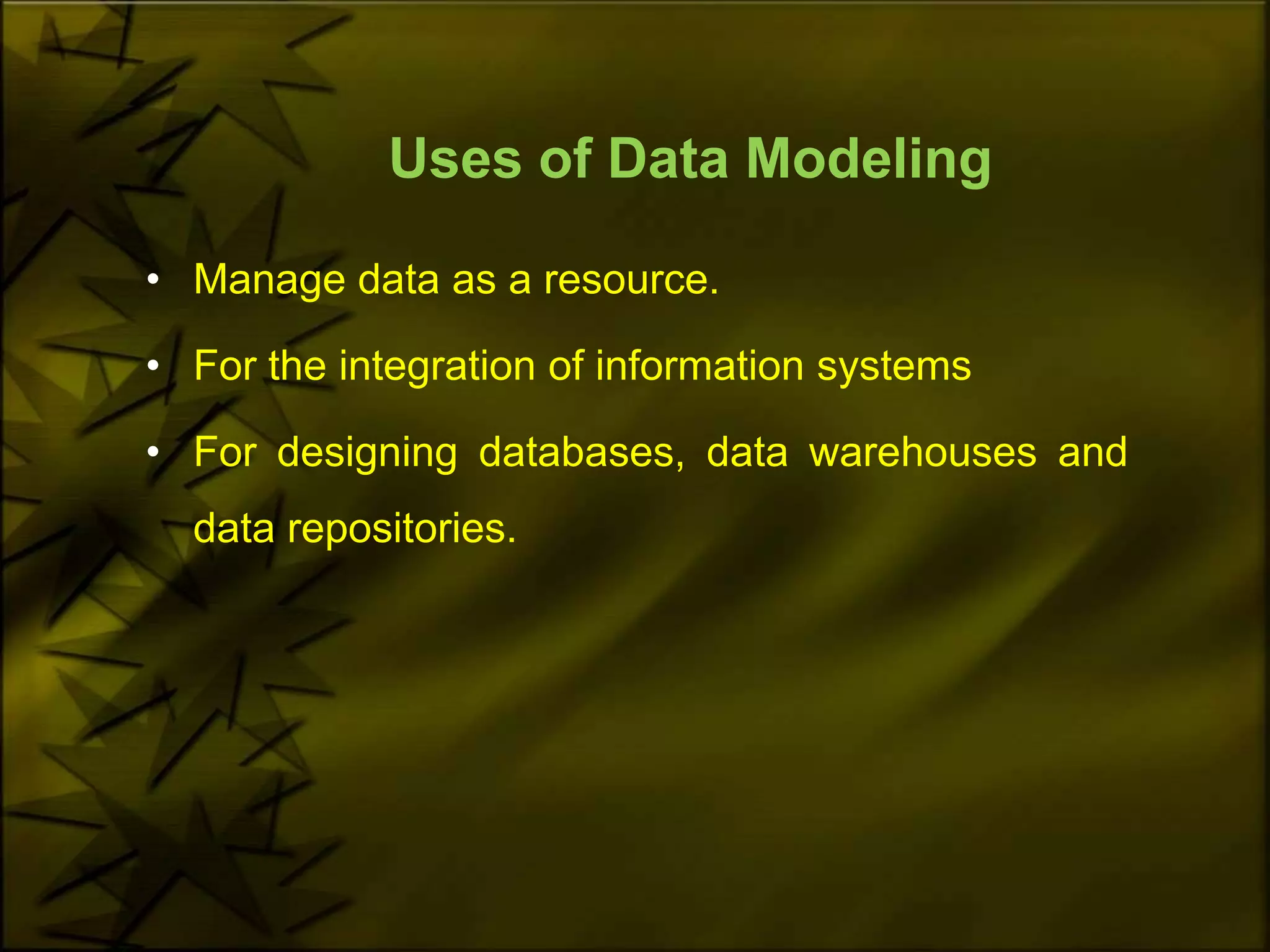 Uses of Data Modeling

• Manage data as a resource.

• For the integration of information systems

• For designing databases, data warehouses and data repositories.